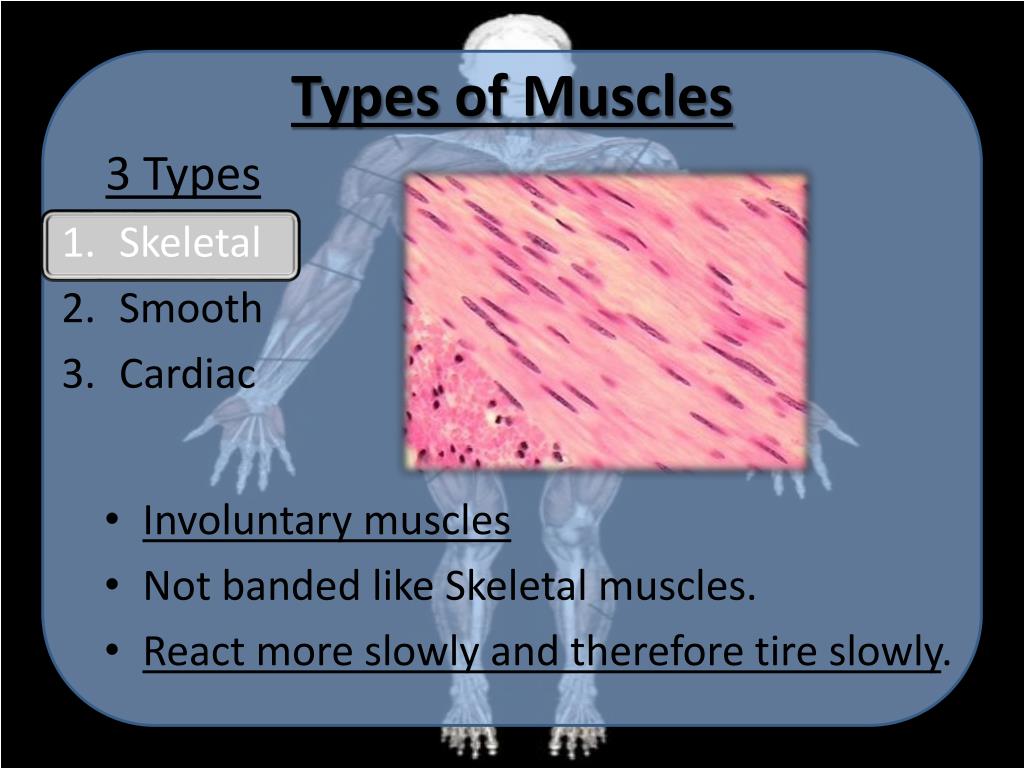 Types of Muscles

3 Types

1. Skeletal
2. Smooth
3. Cardiac

• Involuntary muscles
• Not banded like Skeletal muscles.
• React more slowly and therefore tire slowly.